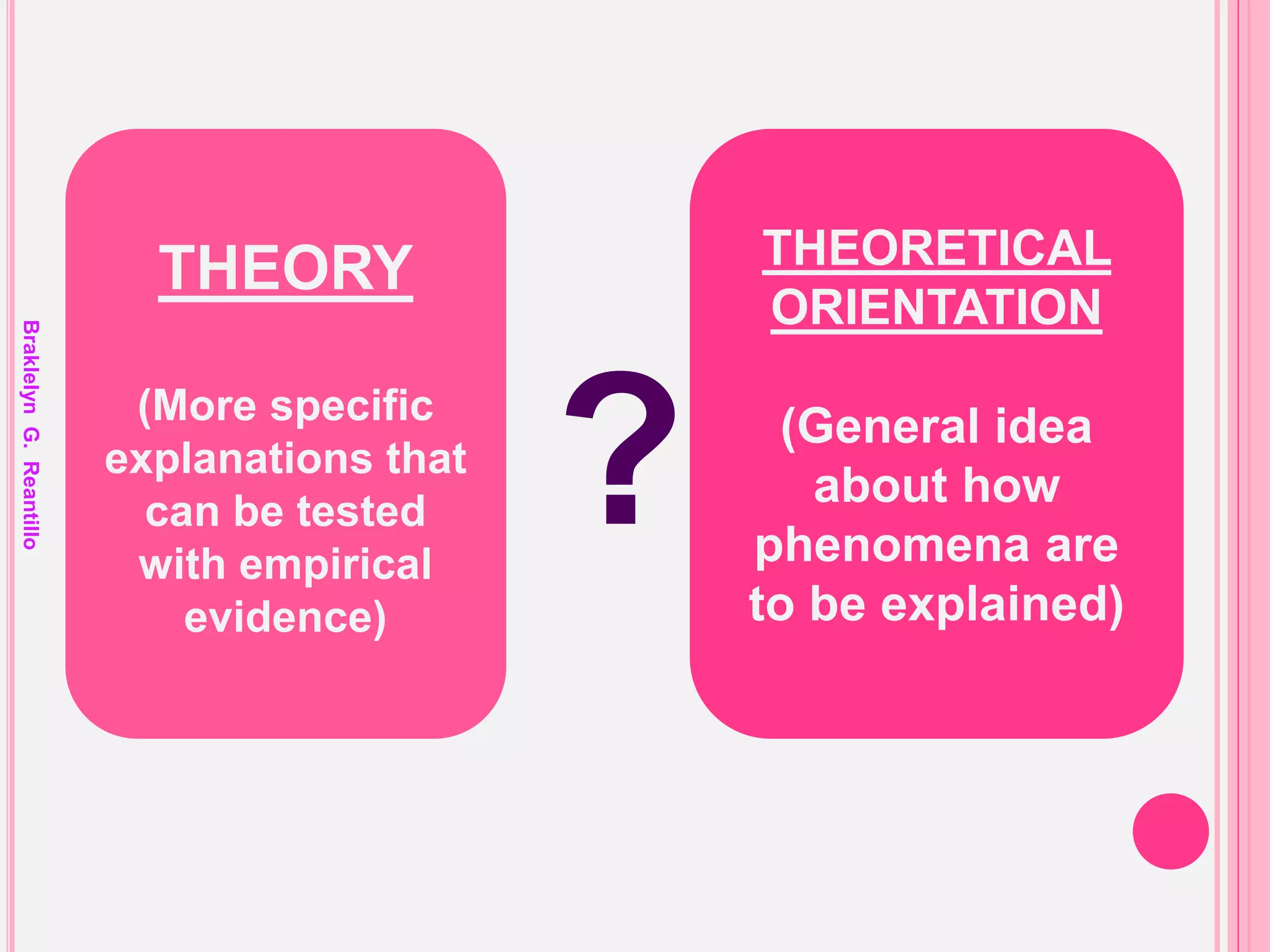 Braklelyn G. Reantillo

THEORY

(More specific explanations that can be tested with empirical evidence)

?

THEORETICAL ORIENTATION

(General idea about how phenomena are to be explained)